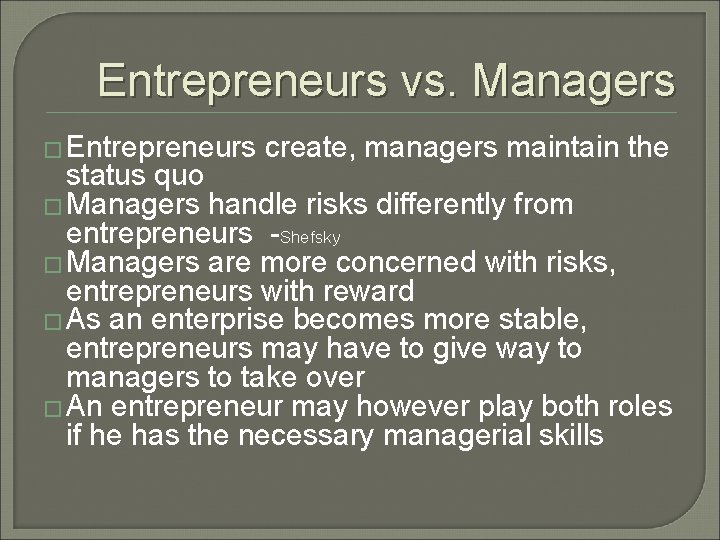 Entrepreneurs vs. Managers

□ Entrepreneurs create, managers maintain the status quo
□ Managers handle risks differently from entrepreneurs -Shefsky
□ Managers are more concerned with risks, entrepreneurs with reward
□ As an enterprise becomes more stable, entrepreneurs may have to give way to managers to take over
□ An entrepreneur may however play both roles if he has the necessary managerial skills